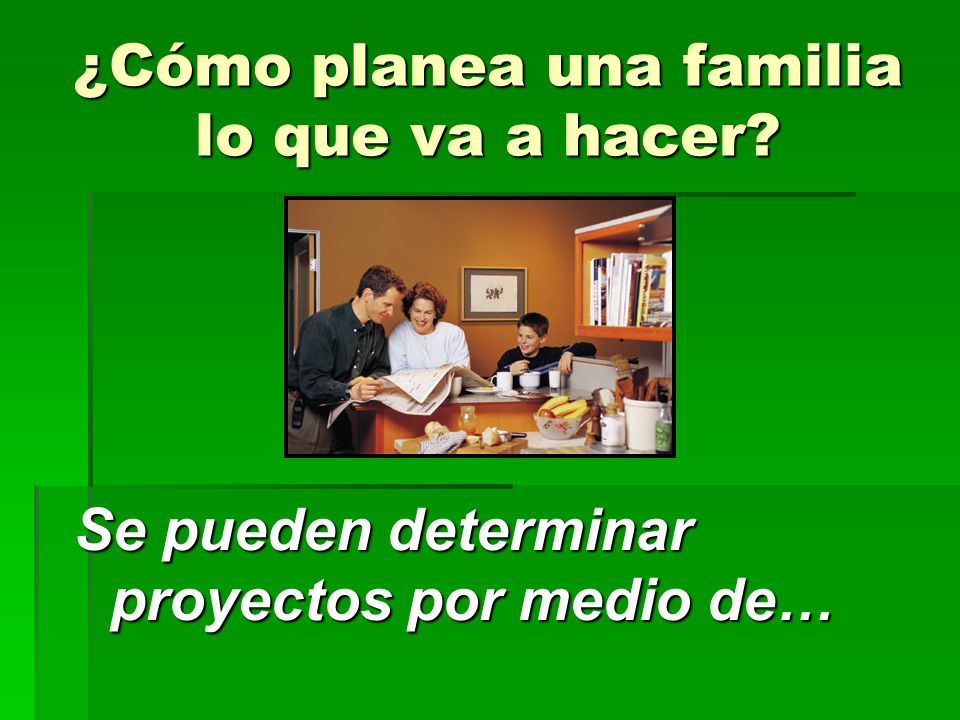 ¿Cómo planea una familia lo que va a hacer?

Se pueden determinar proyectos por medio de…